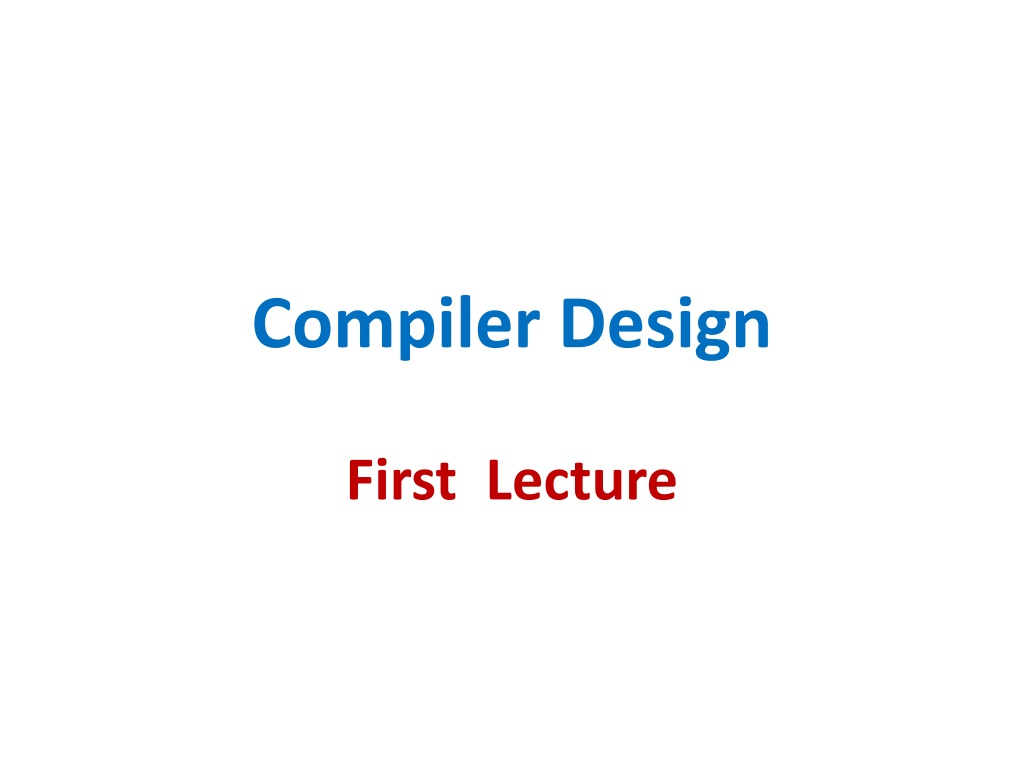 Compiler Design

First Lecture